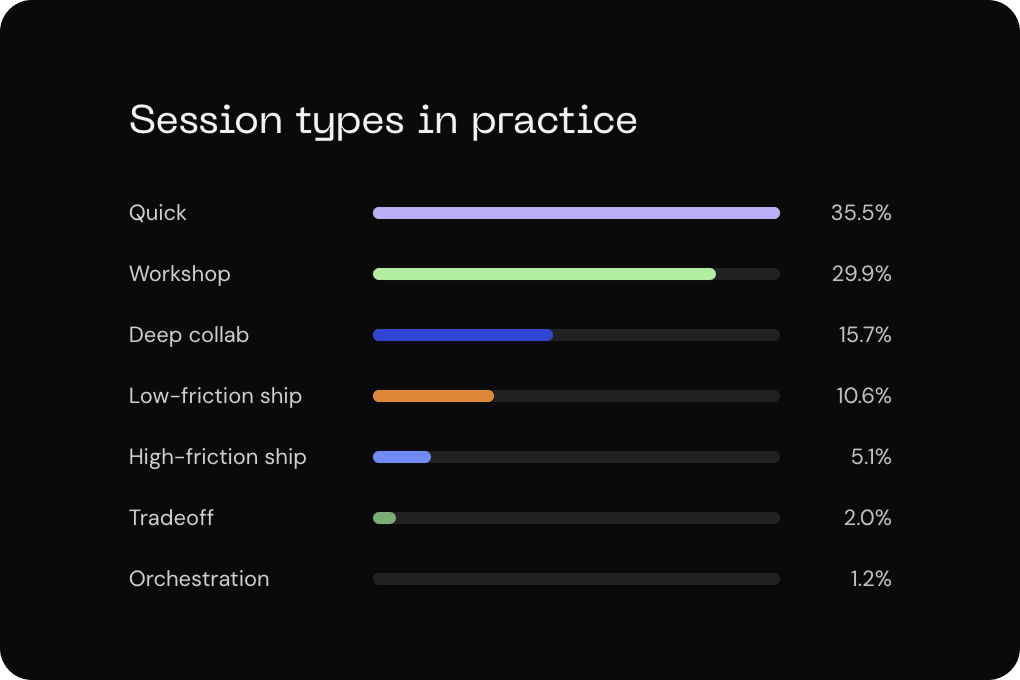 Session types in practice

Quick 35.5%

Workshop 29.9%

Deep collab 15.7%

Low-friction ship 10.6%

High-friction ship 5.1%

Tradeoff 2.0%

Orchestration 1.2%